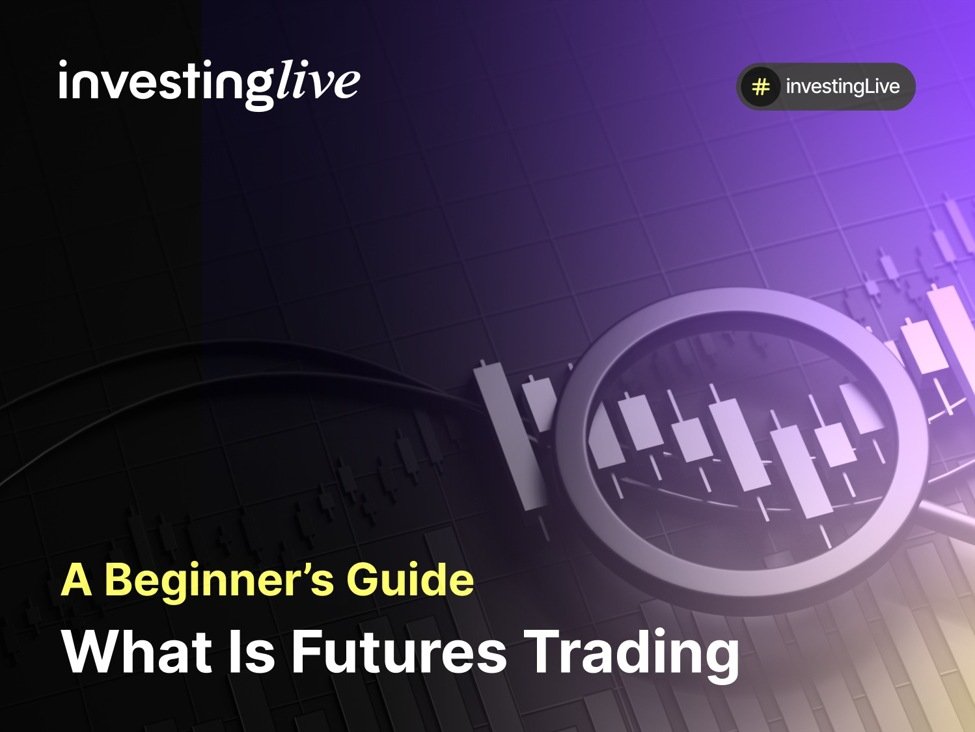 investinglive

# investingLive

A Beginner's Guide

What Is Futures Trading